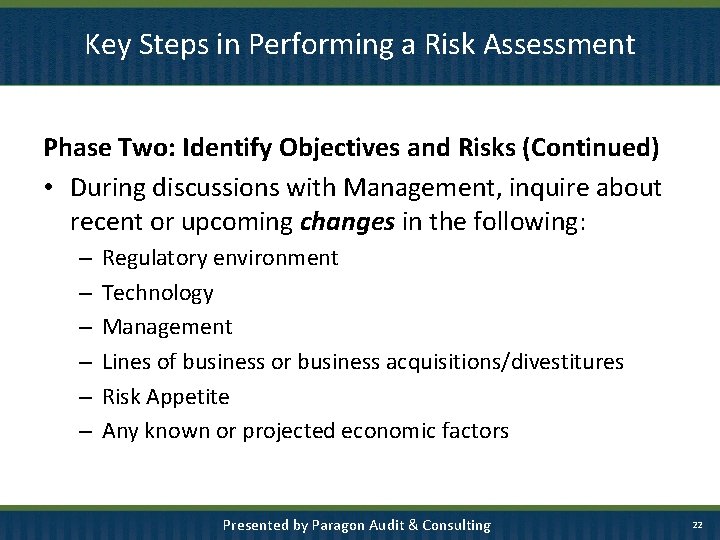 Key Steps in Performing a Risk Assessment

Phase Two: Identify Objectives and Risks (Continued)

• During discussions with Management, inquire about recent or upcoming changes in the following:
– Regulatory environment
– Technology
– Management
– Lines of business or business acquisitions/divestitures
– Risk Appetite
– Any known or projected economic factors

Presented by Paragon Audit & Consulting

22